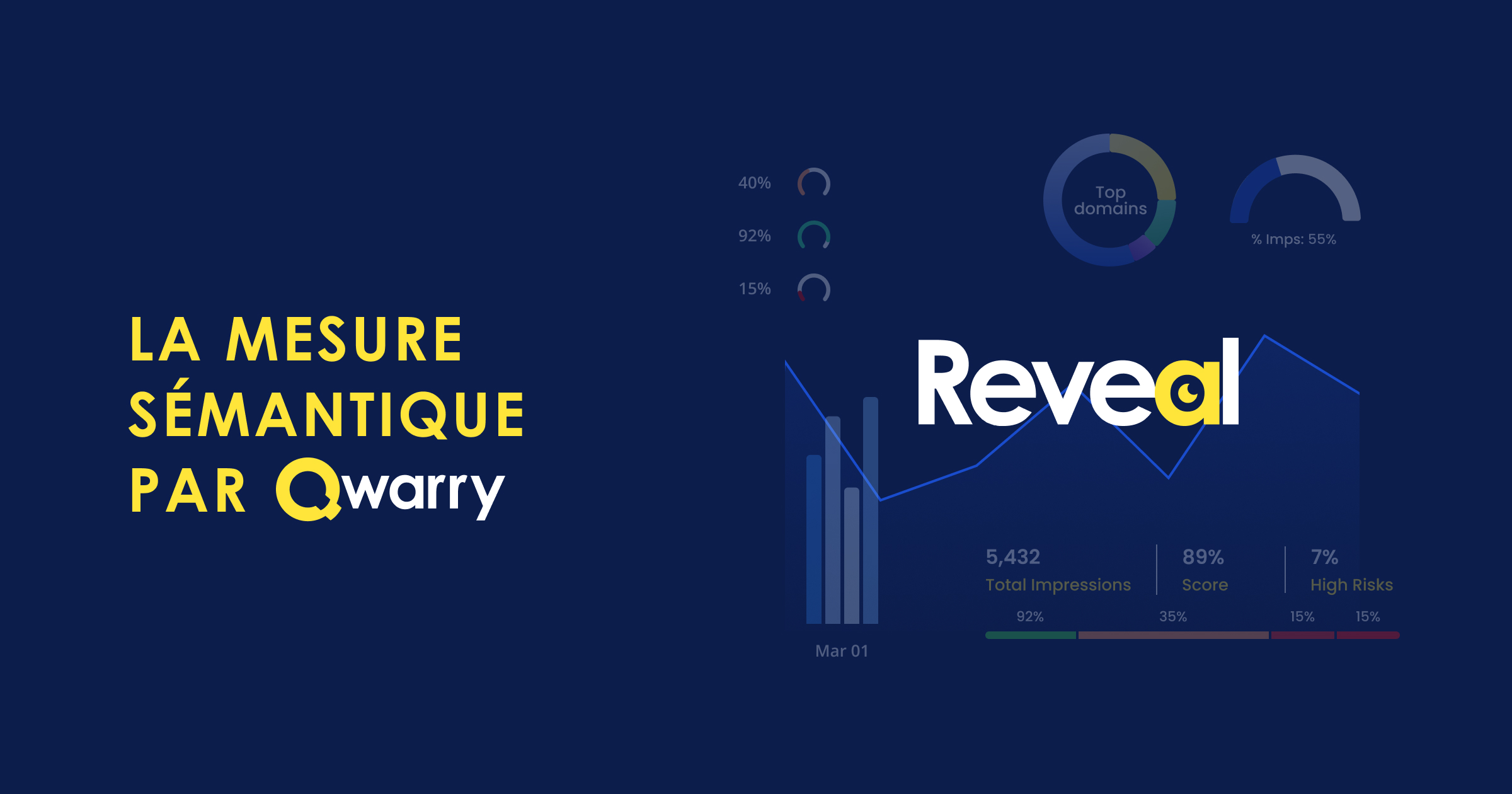 LA MESURE
SÉMANTIQUE
PAR Qwarry

40%
92%
15%

Top domains

% Imps: 55%

Reveal

5,432
Total Impressions

89%
Score

7%
High Risks

92%
35%
15%
15%

Mar 01